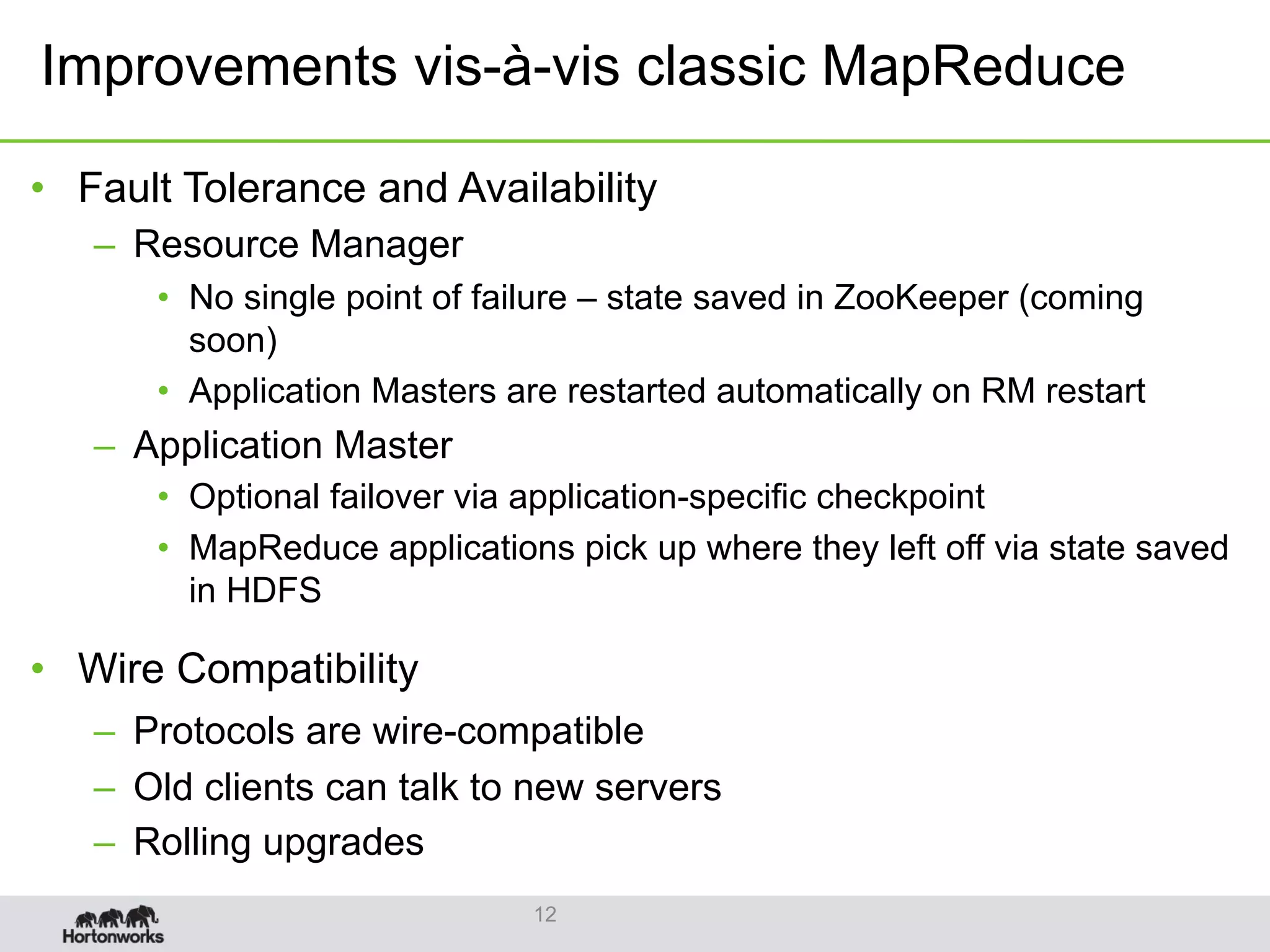 Improvements vis-à-vis classic MapReduce

• Fault Tolerance and Availability
  – Resource Manager
    • No single point of failure – state saved in ZooKeeper (coming soon)
    • Application Masters are restarted automatically on RM restart
  – Application Master
    • Optional failover via application-specific checkpoint
    • MapReduce applications pick up where they left off via state saved in HDFS

• Wire Compatibility
  – Protocols are wire-compatible
  – Old clients can talk to new servers
  – Rolling upgrades

Hortonworks

12